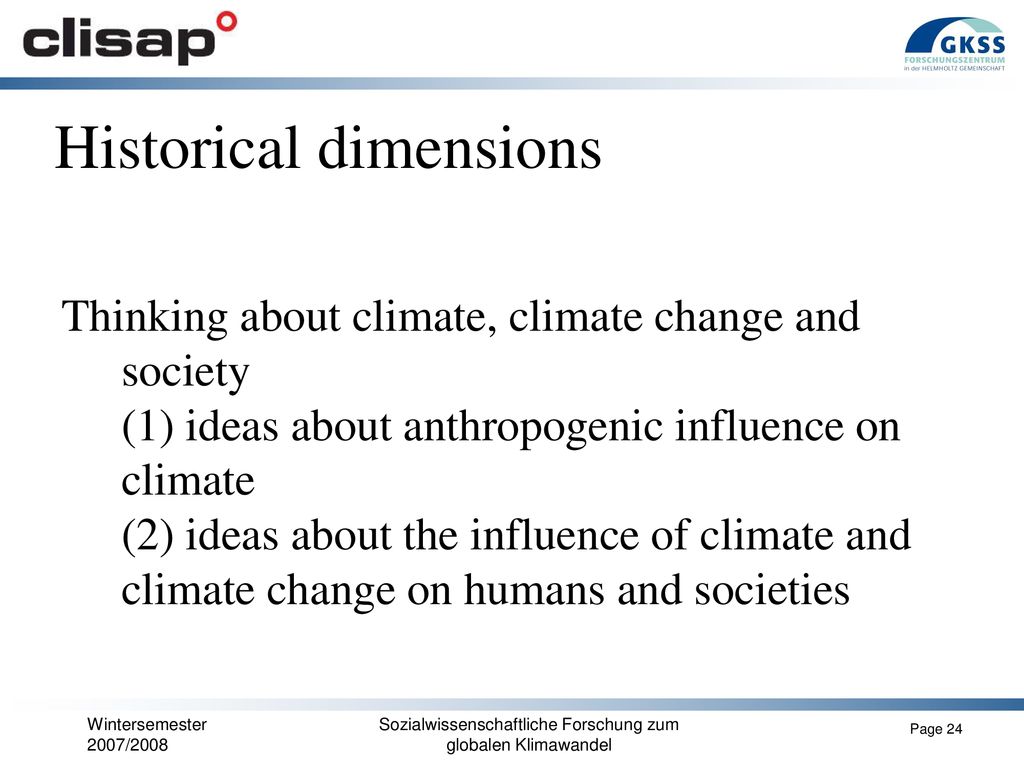 clisap

GKSS
FORSCHUNGSZENTRUM
in der HELMHOLTZ GEMEINSCHAFT

Historical dimensions

Thinking about climate, climate change and society
(1) ideas about anthropogenic influence on climate
(2) ideas about the influence of climate and climate change on humans and societies

Wintersemester 2007/2008

Sozialwissenschaftliche Forschung zum globalen Klimawandel

Page 24